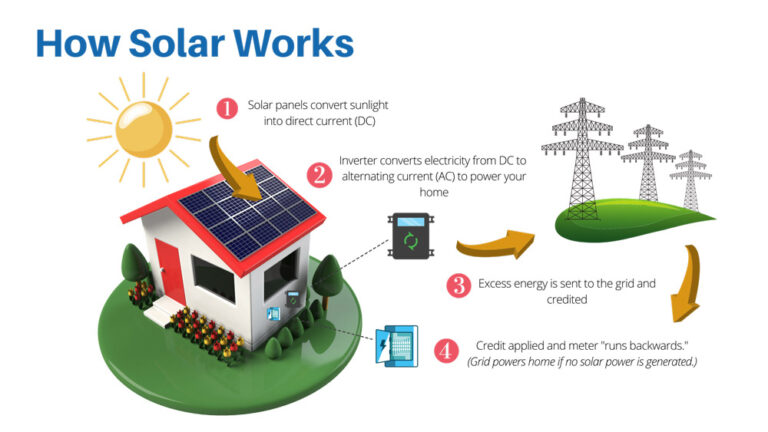 How Solar Works

1 Solar panels convert sunlight into direct current (DC)

2 Inverter converts electricity from DC to alternating current (AC) to power your home

3 Excess energy is sent to the grid and credited

4 Credit applied and meter "runs backwards."
(Grid powers home if no solar power is generated.)